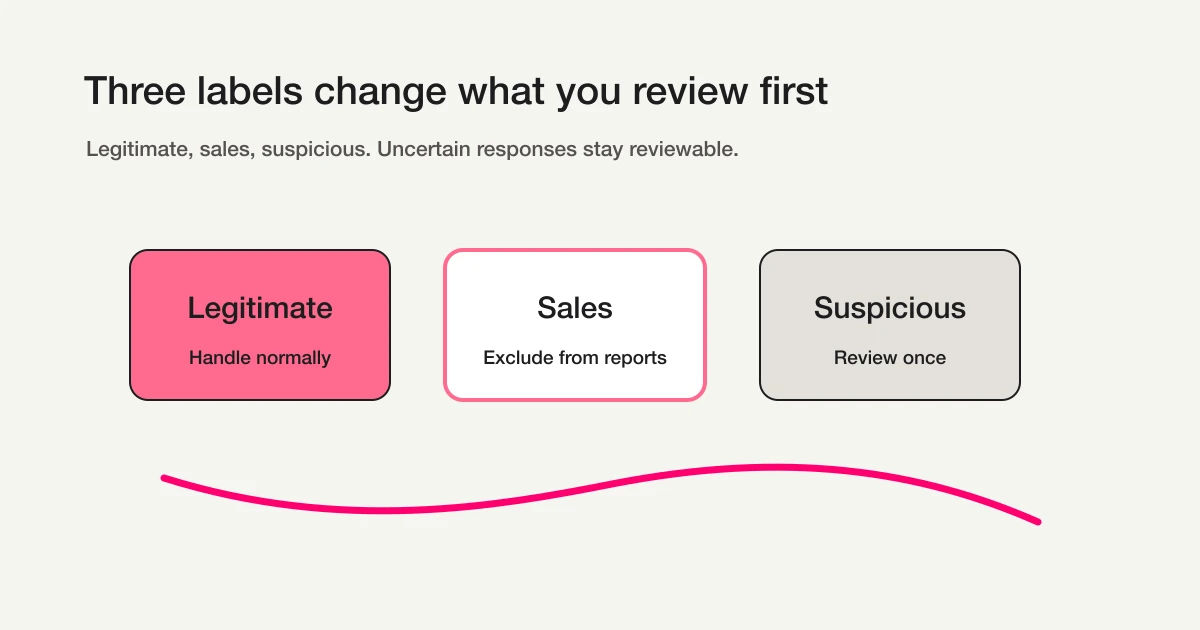 Three labels change what you review first

Legitimate, sales, suspicious. Uncertain responses stay reviewable.

Legitimate
Handle normally

Sales
Exclude from reports

Suspicious
Review once